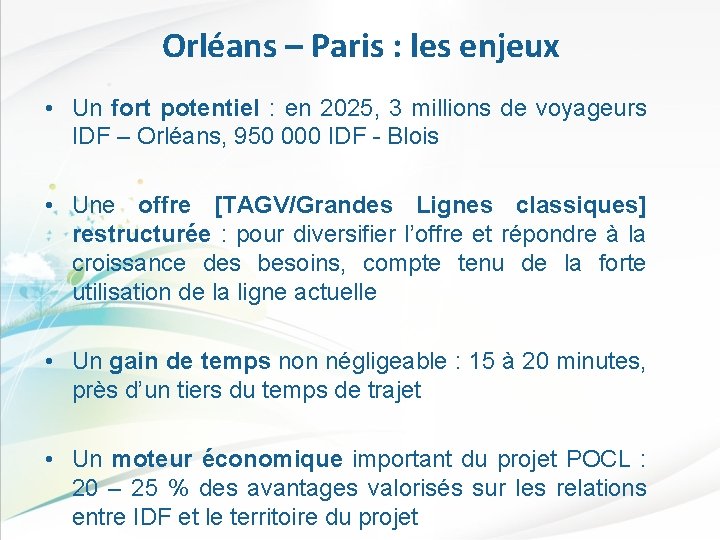 Orléans – Paris : les enjeux

• Un fort potentiel : en 2025, 3 millions de voyageurs IDF – Orléans, 950 000 IDF - Blois

• Une offre [TAGV/Grandes Lignes classiques] restructurée : pour diversifier l'offre et répondre à la croissance des besoins, compte tenu de la forte utilisation de la ligne actuelle

• Un gain de temps non négligeable : 15 à 20 minutes, près d'un tiers du temps de trajet

• Un moteur économique important du projet POCL : 20 – 25 % des avantages valorisés sur les relations entre IDF et le territoire du projet